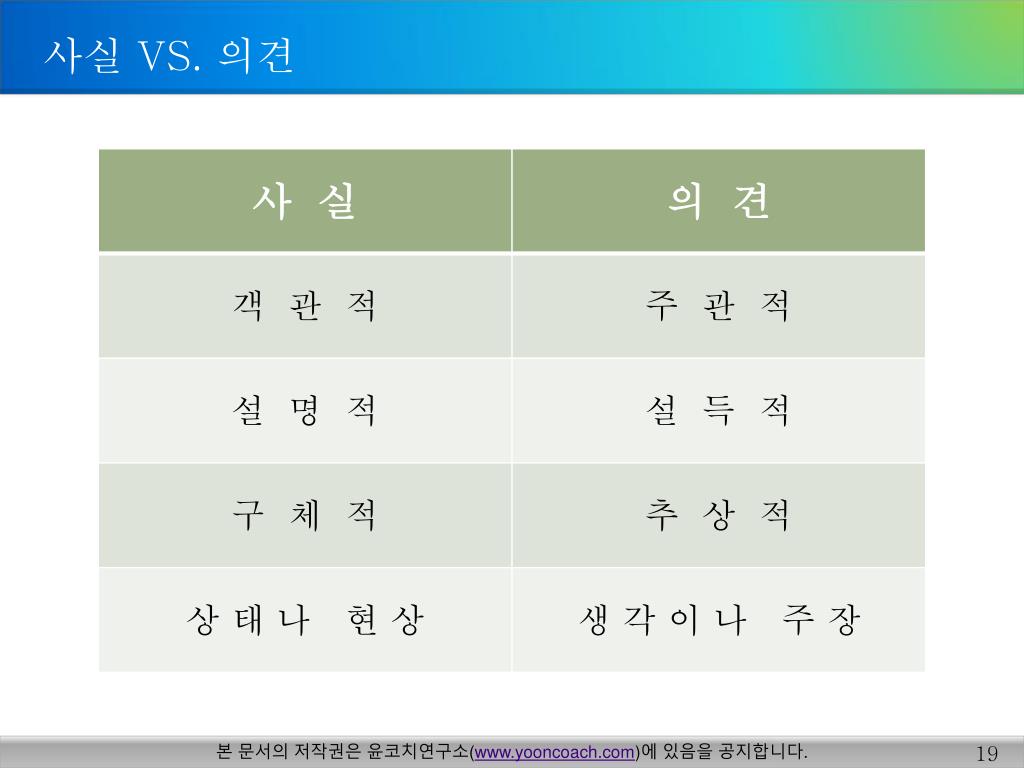 사실 VS. 의견

| 사 실 | 의 견 |
|---|---|
| 객 관 적 | 주 관 적 |
| 설 명 적 | 설 득 적 |
| 구 체 적 | 추 상 적 |
| 상 태 나 현 상 | 생 각 이 나 주 장 |

본 문서의 저작권은 윤코치연구소(www.yooncoach.com)에 있음을 공지합니다.

19